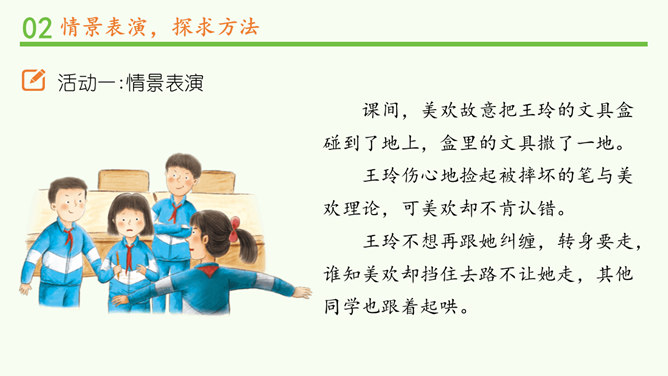 02 情景表演，探求方法

活动一:情景表演

课间，美欢故意把王玲的文具盒碰到了地上，盒里的文具撒了一地。

王玲伤心地捡起被摔坏的笔与美欢理论，可美欢却不肯认错。

王玲不想再跟她纠缠，转身要走，谁知美欢却挡住去路不让她走，其他同学也跟着起哄。